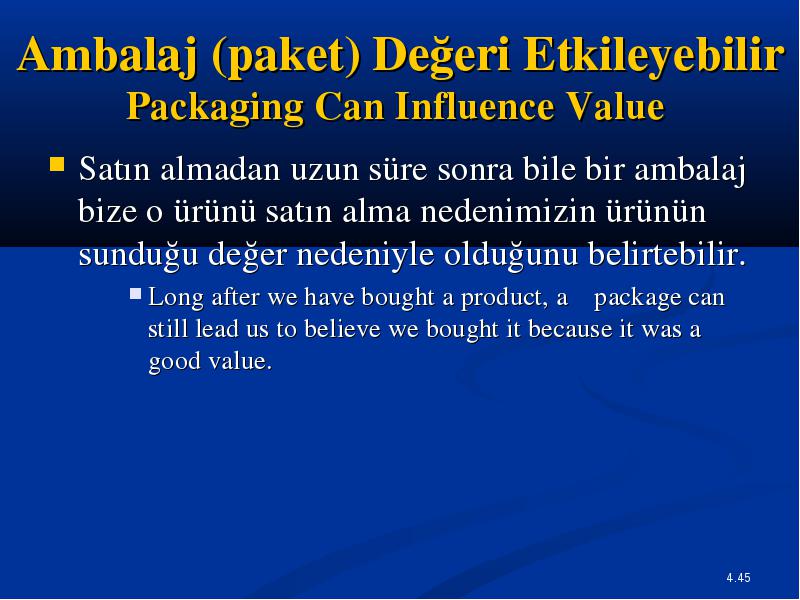 Ambalaj (paket) Değeri Etkileyebilir
Packaging Can Influence Value

Satın almadan uzun süre sonra bile bir ambalaj bize o ürünü satın alma nedenimizin ürünün sunduğu değer nedeniyle olduğunu belirtebilir.

Long after we have bought a product, a package can still lead us to believe we bought it because it was a good value.

4.45